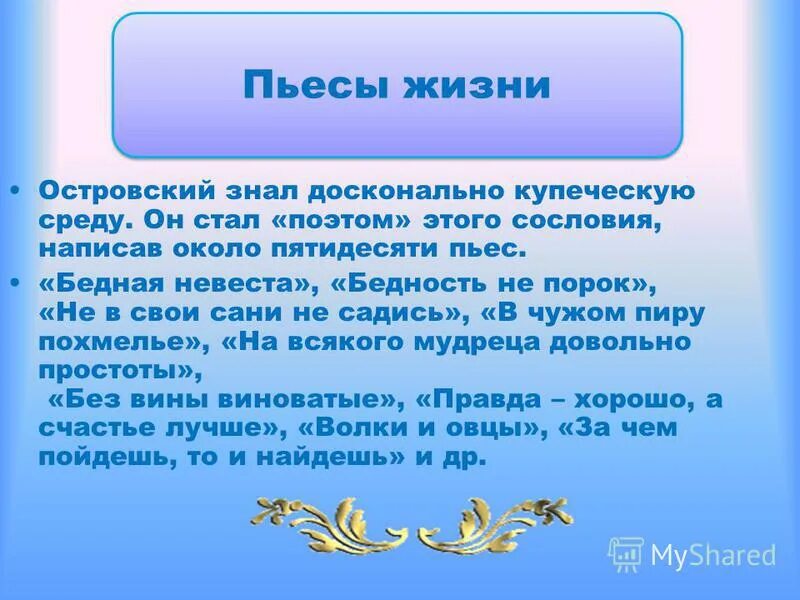 Пьесы жизни

• Островский знал досконально купеческую среду. Он стал «поэтом» этого сословия, написав около пятидесяти пьес.

• «Бедная невеста», «Бедность не порок», «Не в свои сани не садись», «В чужом пиру похмелье», «На всякого мудреца довольно простоты»,
«Без вины виноватые», «Правда – хорошо, а счастье лучше», «Волки и овцы», «За чем пойдешь, то и найдешь» и др.

MyShared